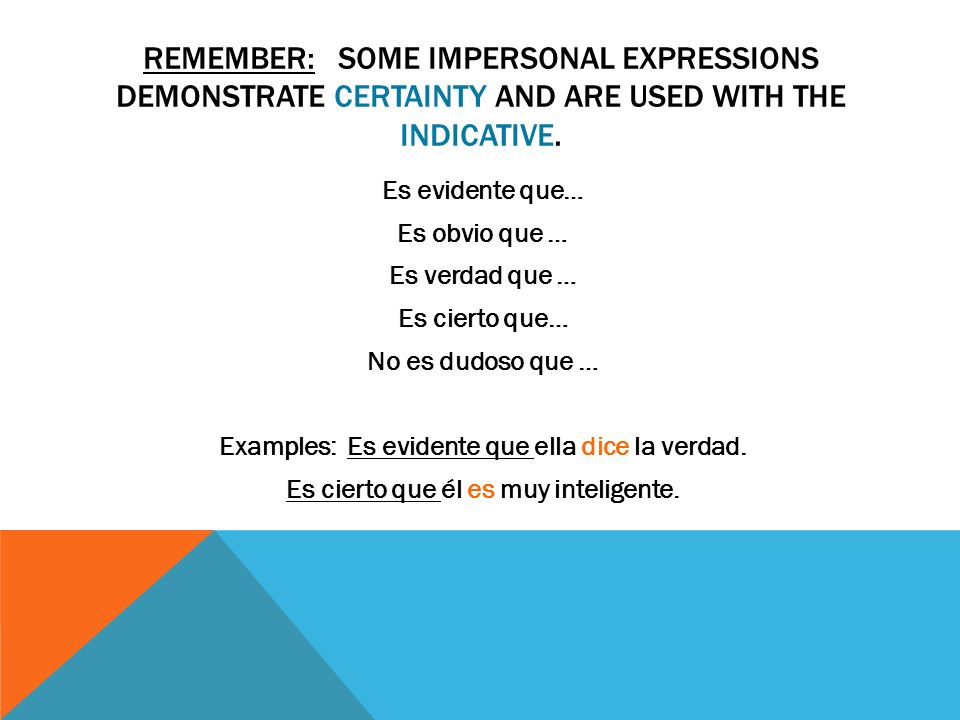 REMEMBER: SOME IMPERSONAL EXPRESSIONS DEMONSTRATE CERTAINTY AND ARE USED WITH THE INDICATIVE.

Es evidente que…

Es obvio que …

Es verdad que …

Es cierto que…

No es dudoso que …

Examples: Es evidente que ella dice la verdad.

Es cierto que él es muy inteligente.